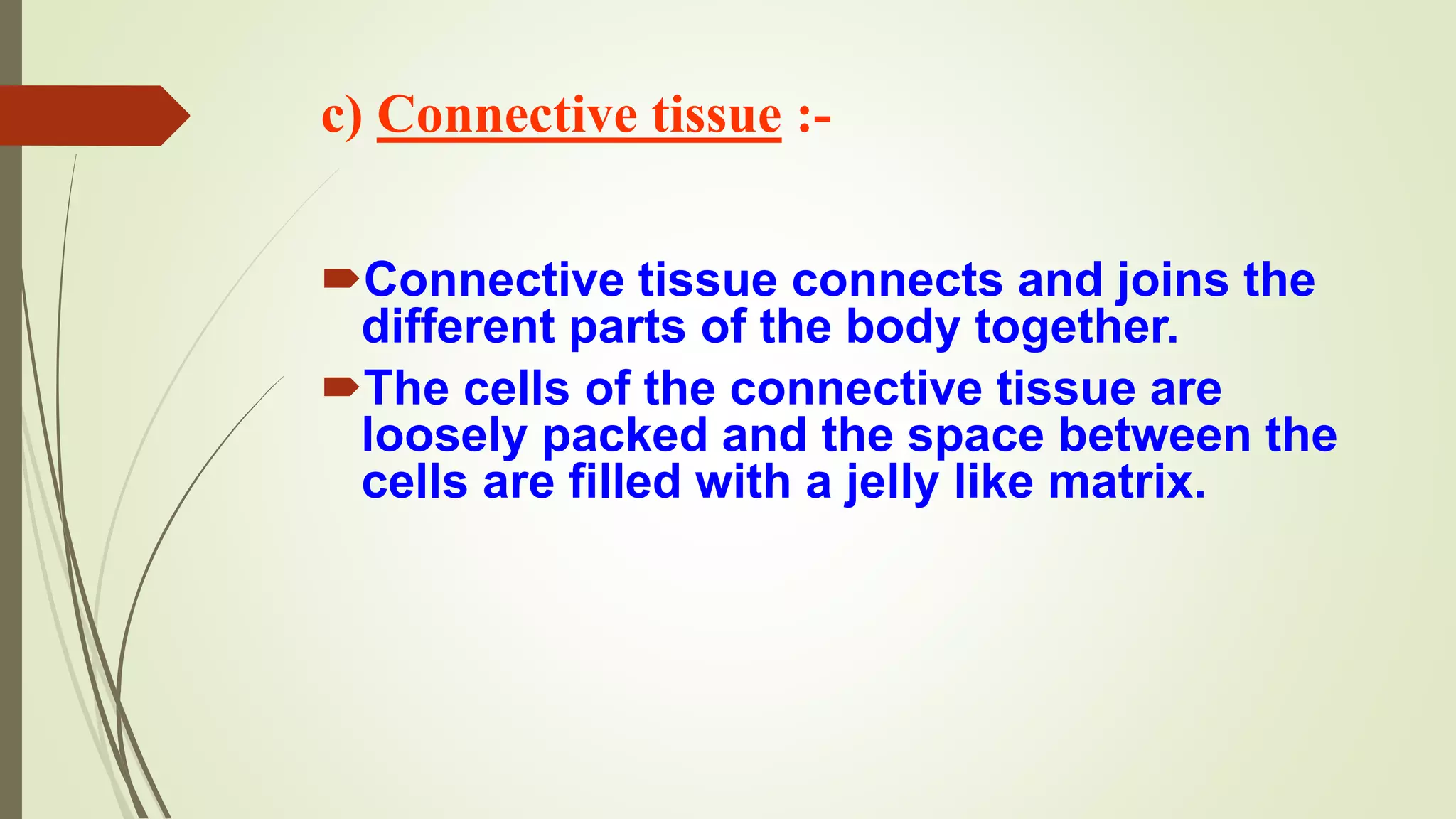 c) Connective tissue :-

Connective tissue connects and joins the different parts of the body together.

The cells of the connective tissue are loosely packed and the space between the cells are filled with a jelly like matrix.